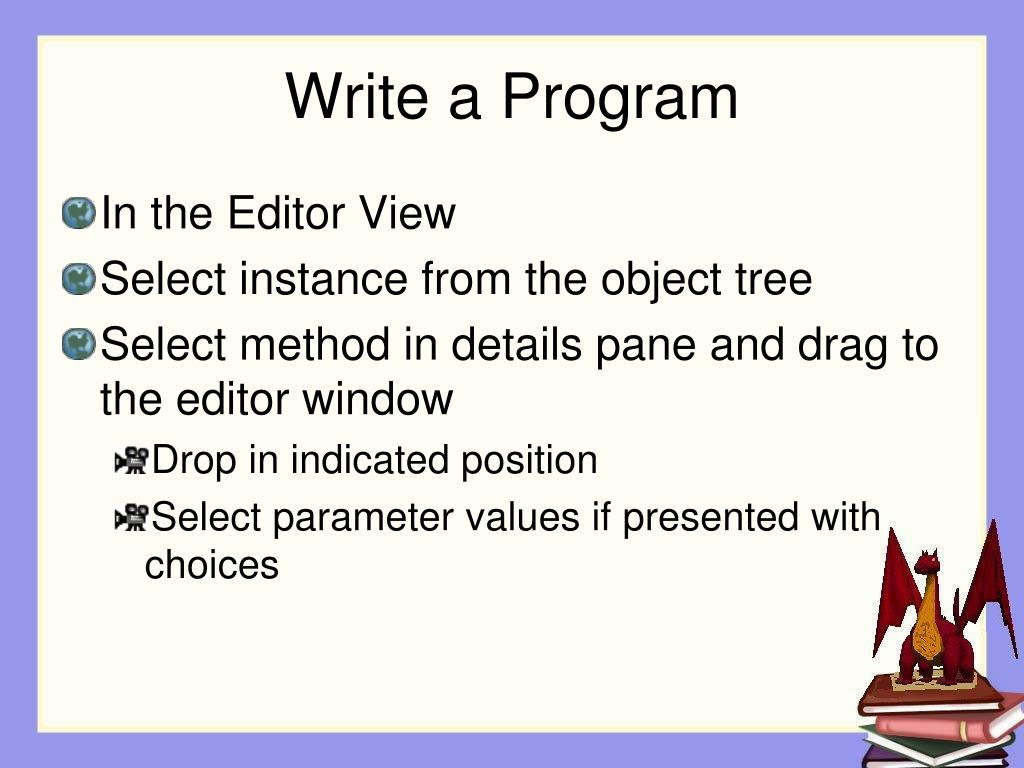 Write a Program

In the Editor View

Select instance from the object tree

Select method in details pane and drag to the editor window

Drop in indicated position

Select parameter values if presented with choices